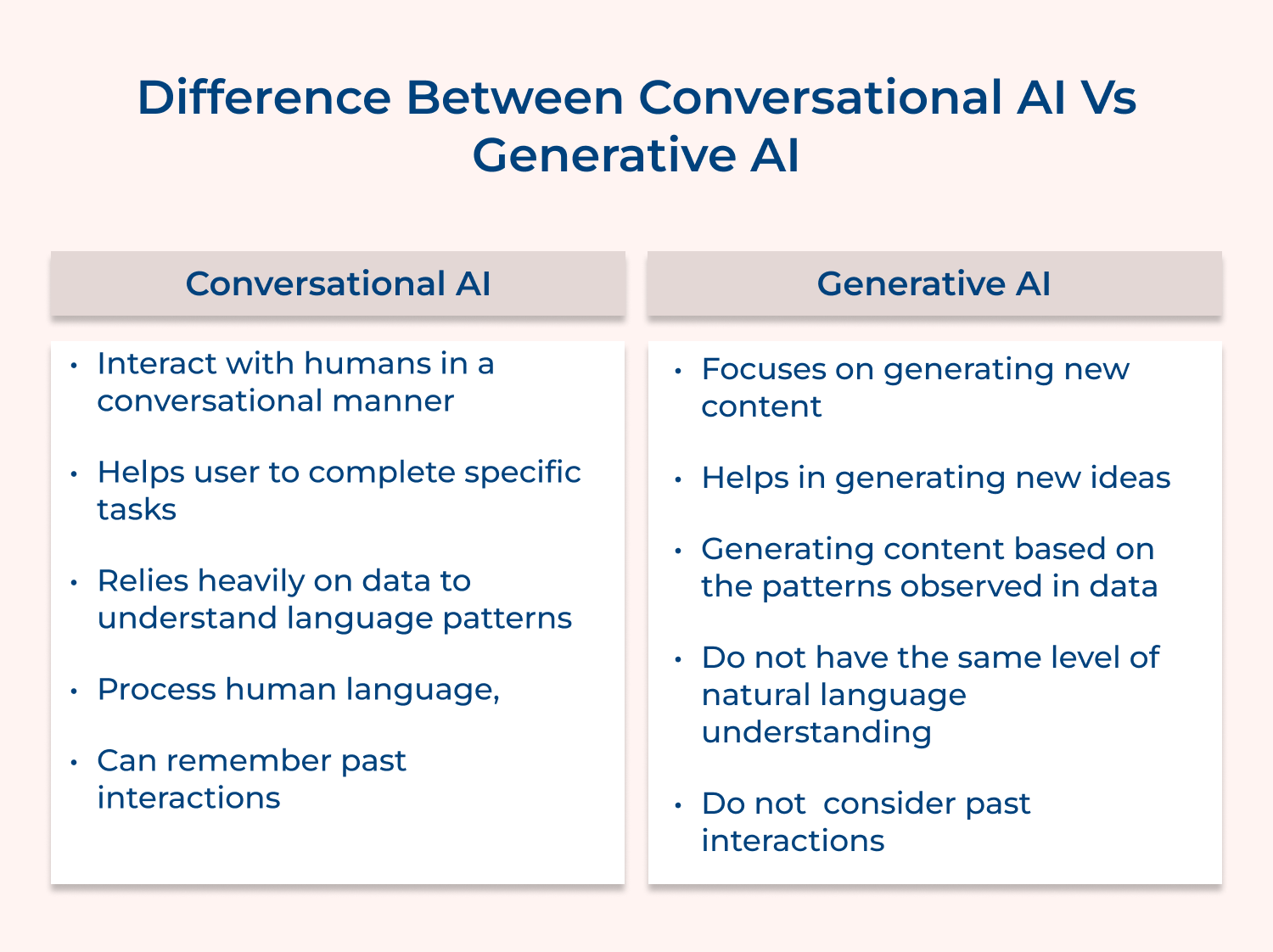 Difference Between Conversational AI Vs Generative AI

Conversational AI

• Interact with humans in a conversational manner

• Helps user to complete specific tasks

• Relies heavily on data to understand language patterns

• Process human language,

• Can remember past interactions

Generative AI

• Focuses on generating new content

• Helps in generating new ideas

• Generating content based on the patterns observed in data

• Do not have the same level of natural language understanding

• Do not  consider past interactions